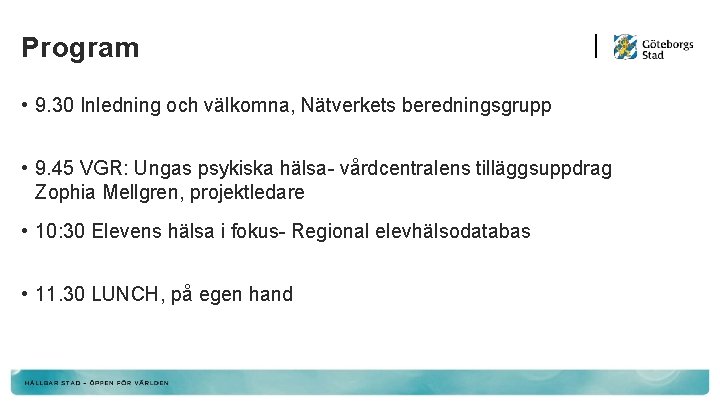 Program

Göteborgs Stad

• 9.30 Inledning och välkomna, Nätverkets beredningsgrupp

• 9.45 VGR: Ungas psykiska hälsa- vårdcentralens tilläggsuppdrag Zophia Mellgren, projektledare

• 10:30 Elevens hälsa i fokus- Regional elevhälsodatabas

• 11.30 LUNCH, på egen hand

HÅLLBAR STAD – ÖPPEN FÖR VÄRLDEN